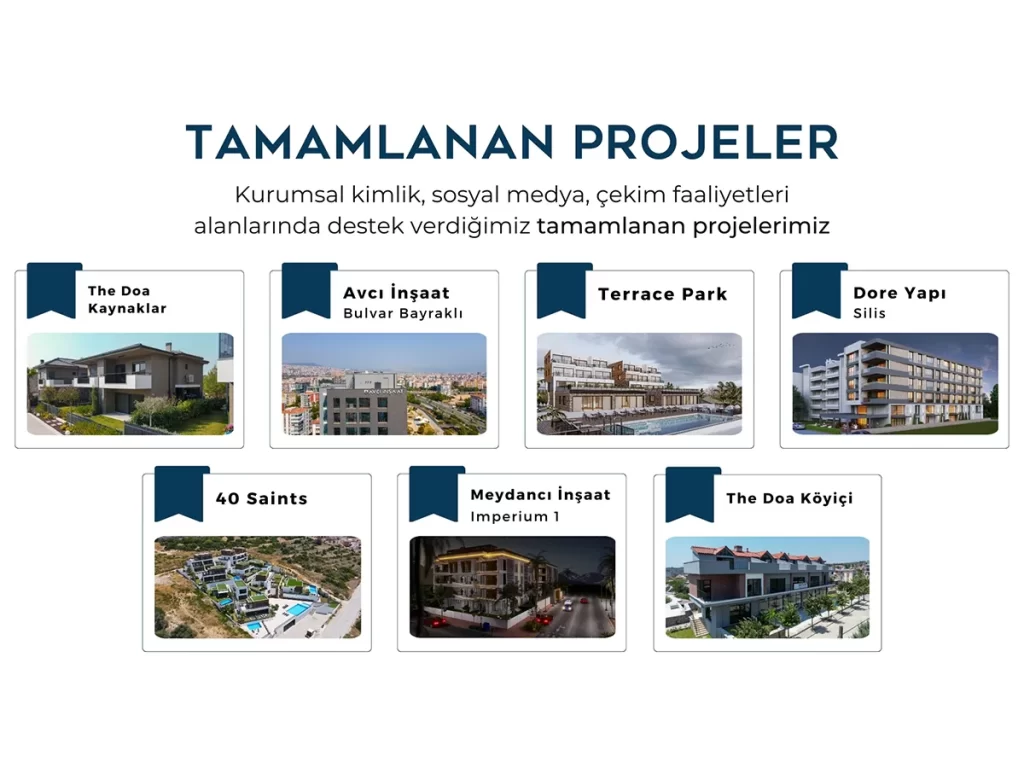 TAMAMLANAN PROJELER

Kurumsal kimlik, sosyal medya, çekim faaliyetleri alanlarında destek verdiğimiz tamamlanan projelerimiz

The Doa Kaynaklar

Avcı İnşaat
Bulvar Bayraklı

Terrace Park

Dore Yapı
Silis

40 Saints

Meydancı İnşaat
Imperium 1

The Doa Köyiçi